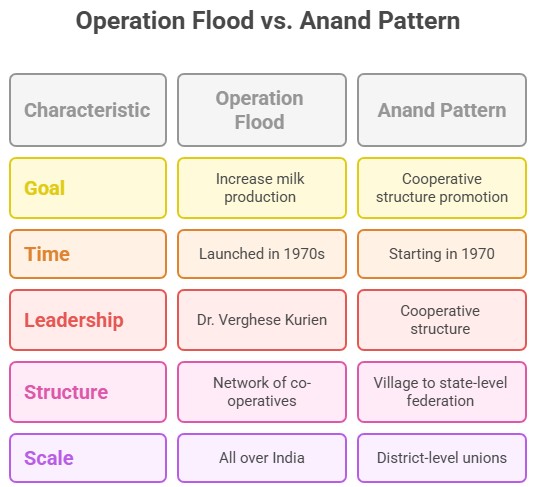 Operation Flood vs. Anand Pattern

| Characteristic | Operation Flood | Anand Pattern |
|---|---|---|
| Goal | Increase milk production | Cooperative structure promotion |
| Time | Launched in 1970s | Starting in 1970 |
| Leadership | Dr. Verghese Kurien | Cooperative structure |
| Structure | Network of co-operatives | Village to state-level federation |
| Scale | All over India | District-level unions |